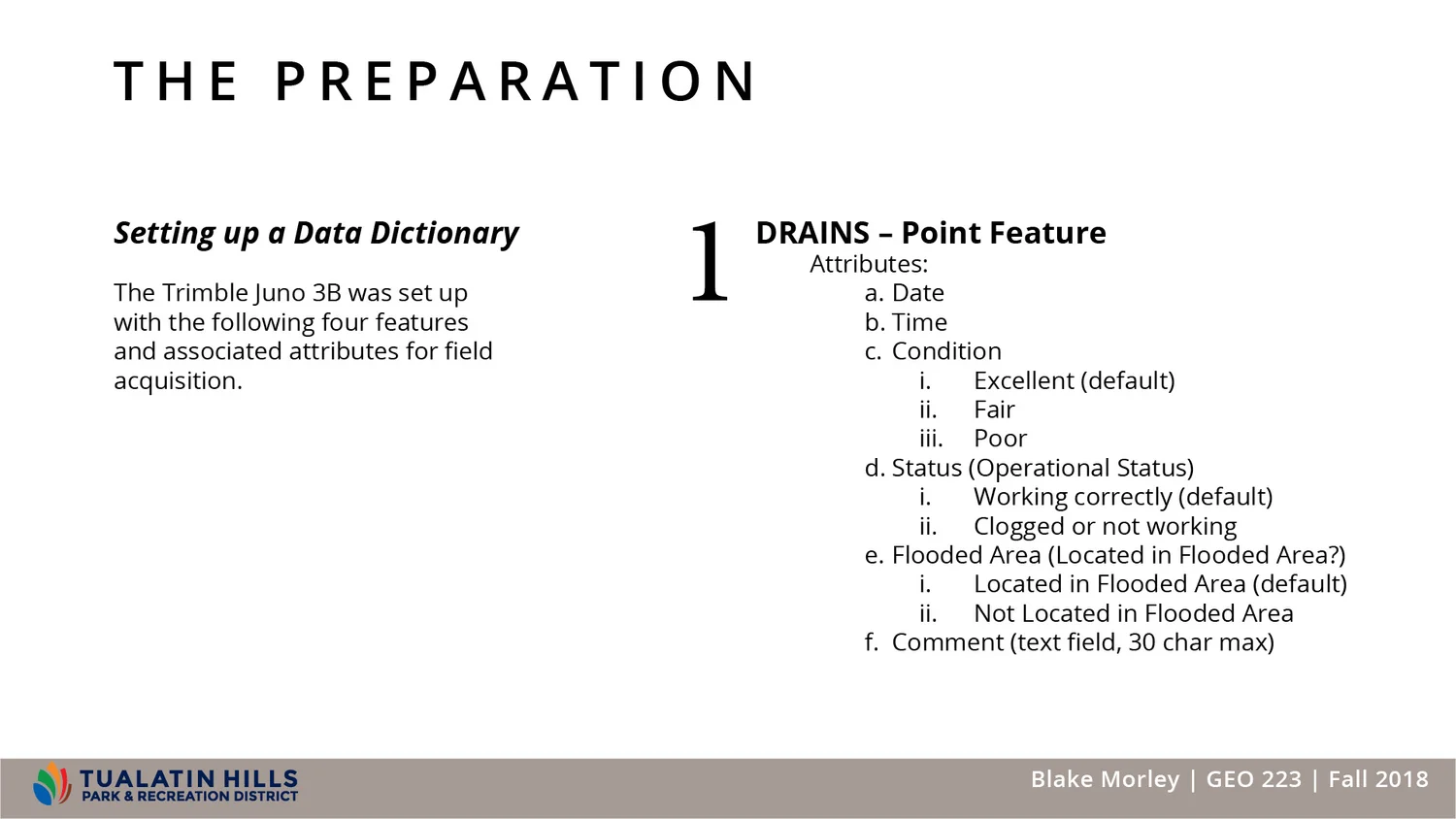 THE PREPARATION

Setting up a Data Dictionary

The Trimble Juno 3B was set up with the following four features and associated attributes for field acquisition.

1

DRAINS – Point Feature
Attributes:
a. Date
b. Time
c. Condition
i. Excellent (default)
ii. Fair
iii. Poor
d. Status (Operational Status)
i. Working correctly (default)
ii. Clogged or not working
e. Flooded Area (Located in Flooded Area?)
i. Located in Flooded Area (default)
ii. Not Located in Flooded Area
f. Comment (text field, 30 char max)

TUALATIN HILLS
PARK & RECREATION DISTRICT

Blake Morley | GEO 223 | Fall 2018